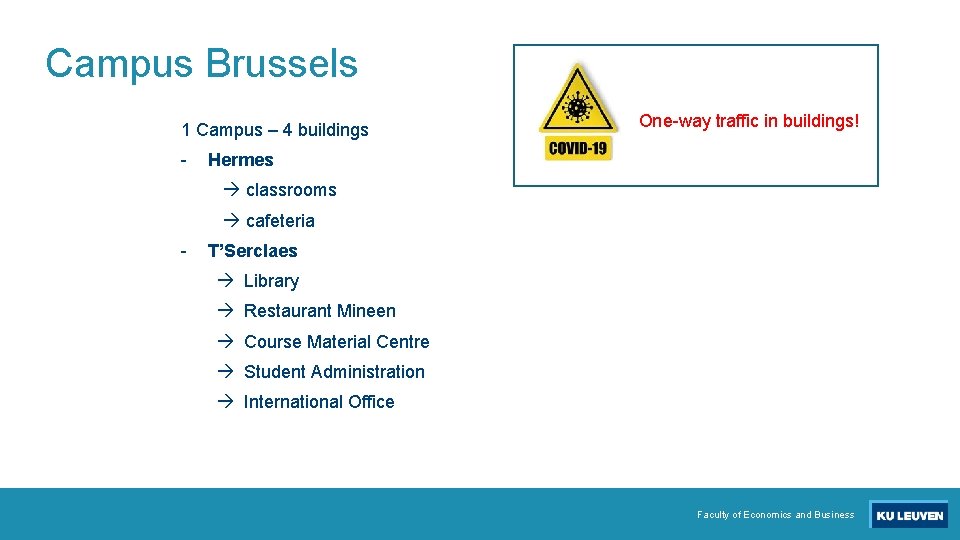 Campus Brussels

1 Campus – 4 buildings

- Hermes

→ classrooms

→ cafeteria

- T'Serclaes

→ Library

→ Restaurant Mineen

→ Course Material Centre

→ Student Administration

→ International Office

COVID-19

One-way traffic in buildings!

Faculty of Economics and Business

KU LEUVEN